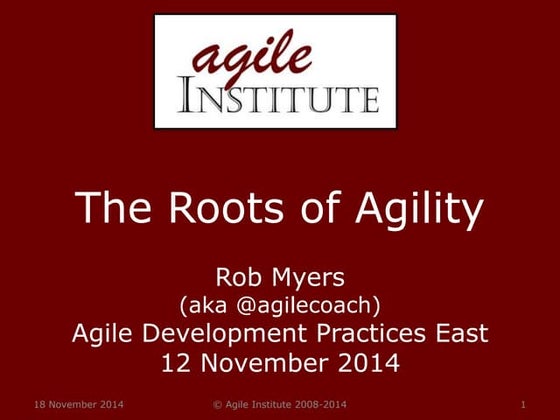 agile
INSTITUTE

The Roots of Agility

Rob Myers
(aka @agilecoach)
Agile Development Practices East
12 November 2014

18 November 2014 © Agile Institute 2008-2014 1